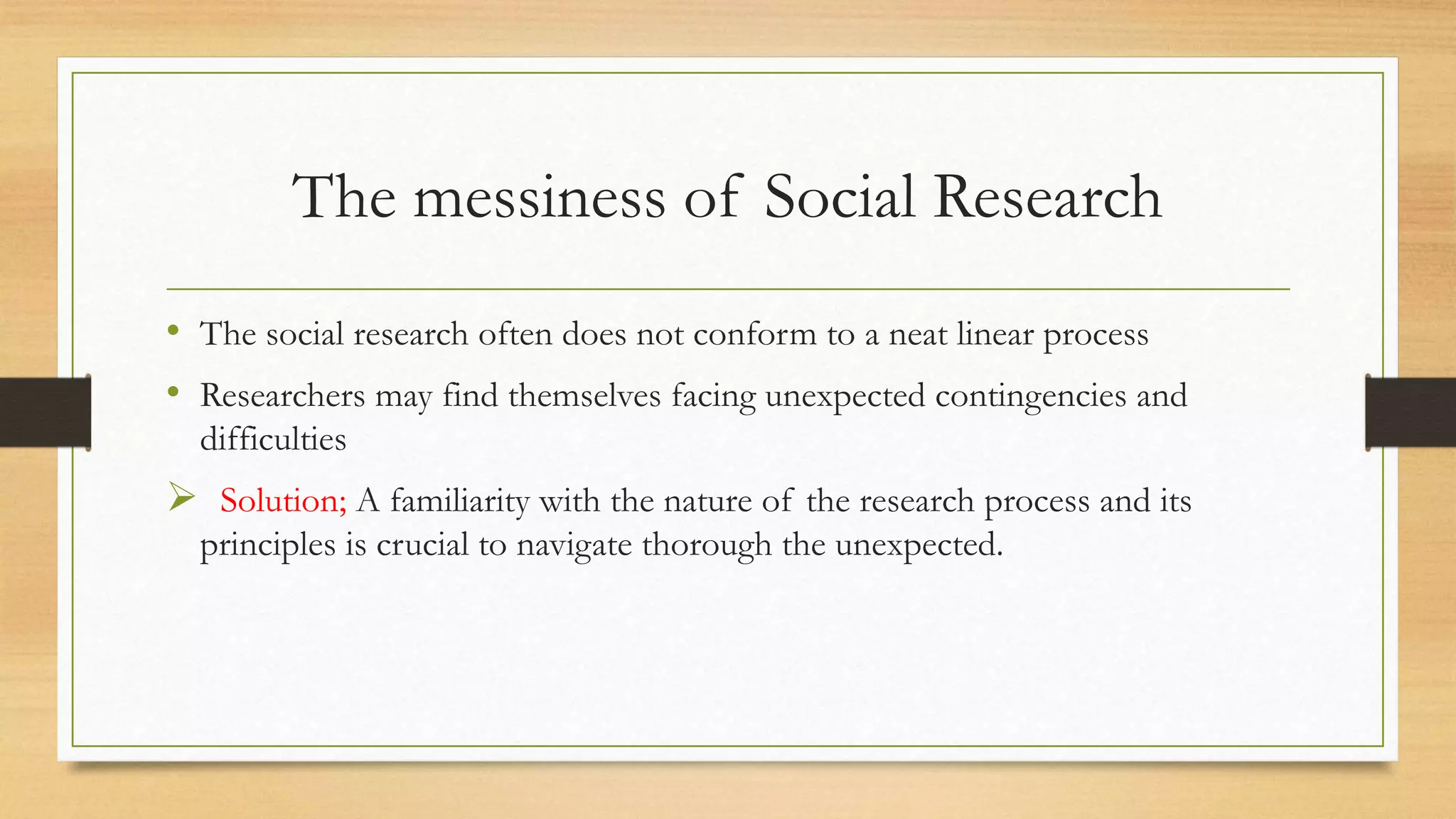 The messiness of Social Research

• The social research often does not conform to a neat linear process

• Researchers may find themselves facing unexpected contingencies and difficulties

➢ Solution; A familiarity with the nature of the research process and its principles is crucial to navigate thorough the unexpected.